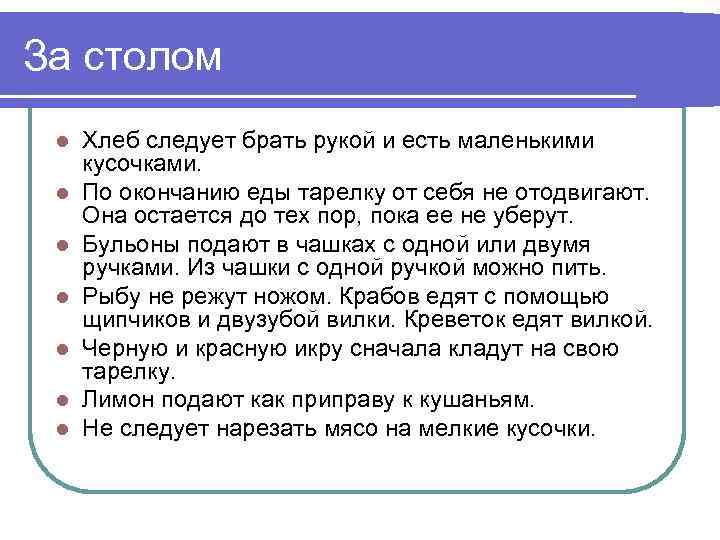 За столом

- Хлеб следует брать рукой и есть маленькими кусочками.
- По окончанию еды тарелку от себя не отодвигают. Она остается до тех пор, пока ее не уберут.
- Бульоны подают в чашках с одной или двумя ручками. Из чашки с одной ручкой можно пить.
- Рыбу не режут ножом. Крабов едят с помощью щипчиков и двузубой вилки. Креветок едят вилкой.
- Черную и красную икру сначала кладут на свою тарелку.
- Лимон подают как приправу к кушаньям.
- Не следует нарезать мясо на мелкие кусочки.